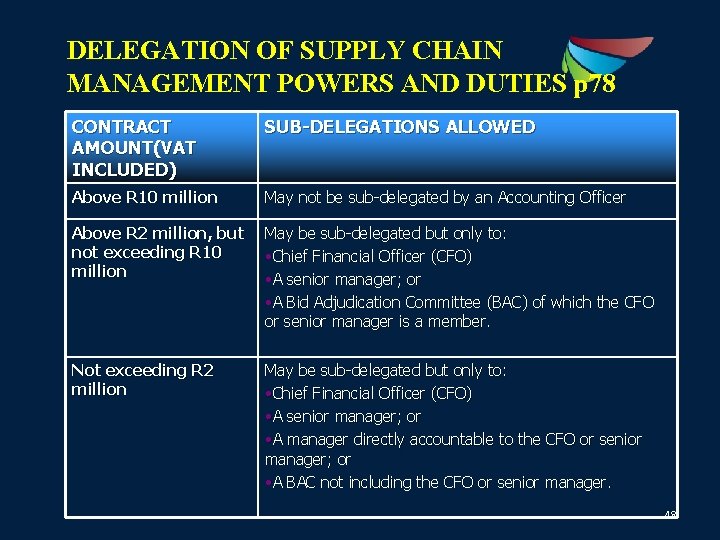 DELEGATION OF SUPPLY CHAIN MANAGEMENT POWERS AND DUTIES p78

| CONTRACT AMOUNT(VAT INCLUDED) | SUB-DELEGATIONS ALLOWED |
|---|---|
| Above R10 million | May not be sub-delegated by an Accounting Officer |
| Above R2 million, but not exceeding R10 million | May be sub-delegated but only to: •Chief Financial Officer (CFO) •A senior manager; or •A Bid Adjudication Committee (BAC) of which the CFO or senior manager is a member. |
| Not exceeding R2 million | May be sub-delegated but only to: •Chief Financial Officer (CFO) •A senior manager; or •A manager directly accountable to the CFO or senior manager; or •A BAC not including the CFO or senior manager. |

48